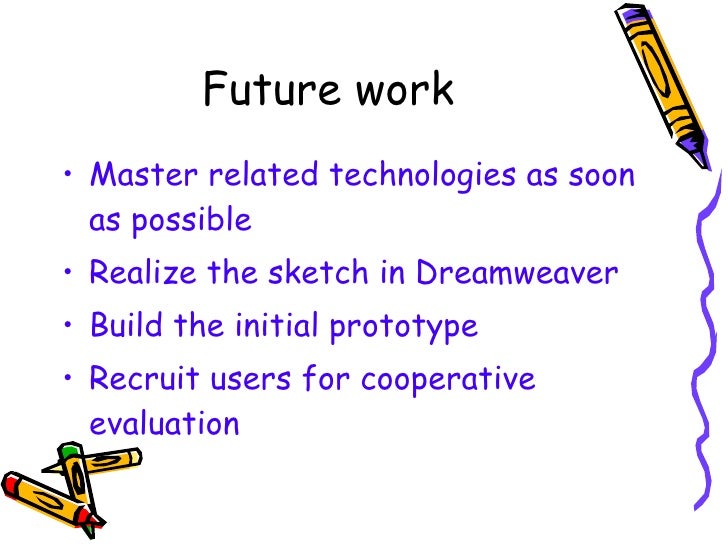 Future work

• Master related technologies as soon as possible
• Realize the sketch in Dreamweaver
• Build the initial prototype
• Recruit users for cooperative evaluation